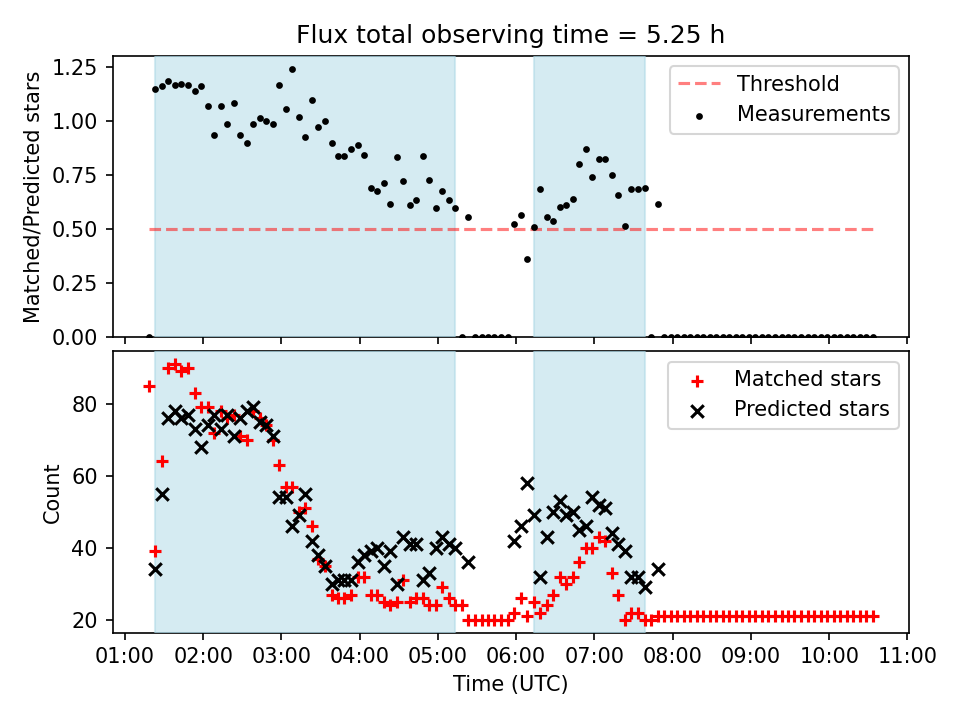 Flux total observing time = 5.25 h

Matched/Predicted stars

1.25
1.00
0.75
0.50
0.25
0.00

Threshold
Measurements

Count

80
60
40
20

Matched stars
Predicted stars

01:00 02:00 03:00 04:00 05:00 06:00 07:00 08:00 09:00 10:00 11:00

Time (UTC)